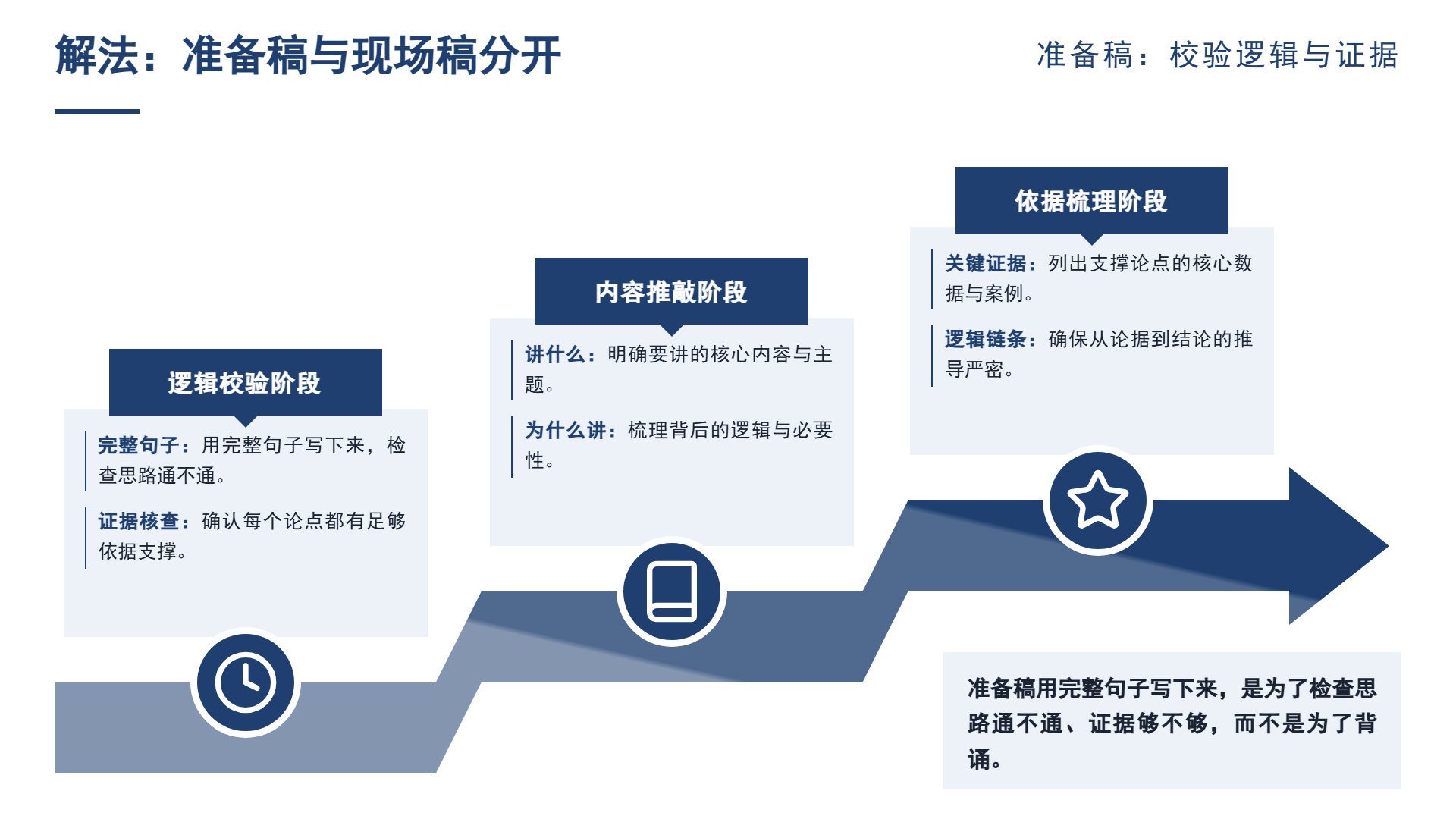 解法：准备稿与现场稿分开

准备稿：校验逻辑与证据

逻辑校验阶段

完整句子：用完整句子写下来，检查思路通不通。

证据核查：确认每个论点都有足够依据支撑。

内容推敲阶段

讲什么：明确要讲的核心内容与主题。

为什么讲：梳理背后的逻辑与必要性。

依据梳理阶段

关键证据：列出支撑论点的核心数据与案例。

逻辑链条：确保从论据到结论的推导严密。

准备稿用完整句子写下来，是为了检查思路通不通、证据够不够，而不是为了背诵。